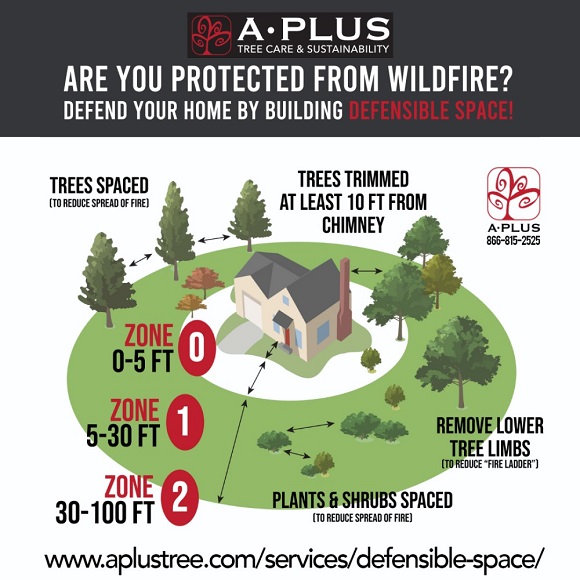 A·PLUS
TREE CARE & SUSTAINABILITY

ARE YOU PROTECTED FROM WILDFIRE?
DEFEND YOUR HOME BY BUILDING DEFENSIBLE SPACE!

TREES SPACED
(TO REDUCE SPREAD OF FIRE)

TREES TRIMMED AT LEAST 10 FT FROM CHIMNEY

A·PLUS
866-815-2525

ZONE 0
0-5 FT

ZONE 1
5-30 FT

ZONE 2
30-100 FT

REMOVE LOWER TREE LIMBS
(TO REDUCE "FIRE LADDER")

PLANTS & SHRUBS SPACED
(TO REDUCE SPREAD OF FIRE)

www.aplustree.com/services/defensible-space/